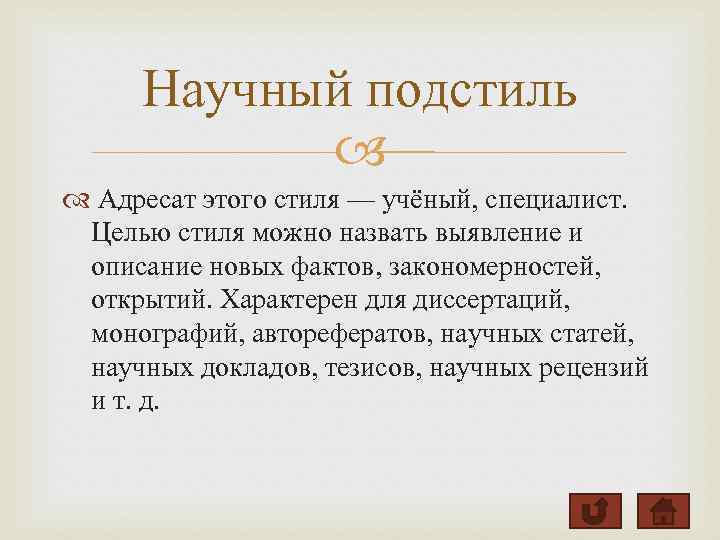 Научный подстиль

Адресат этого стиля — учёный, специалист. Целью стиля можно назвать выявление и описание новых фактов, закономерностей, открытий. Характерен для диссертаций, монографий, авторефератов, научных статей, научных докладов, тезисов, научных рецензий и т. д.